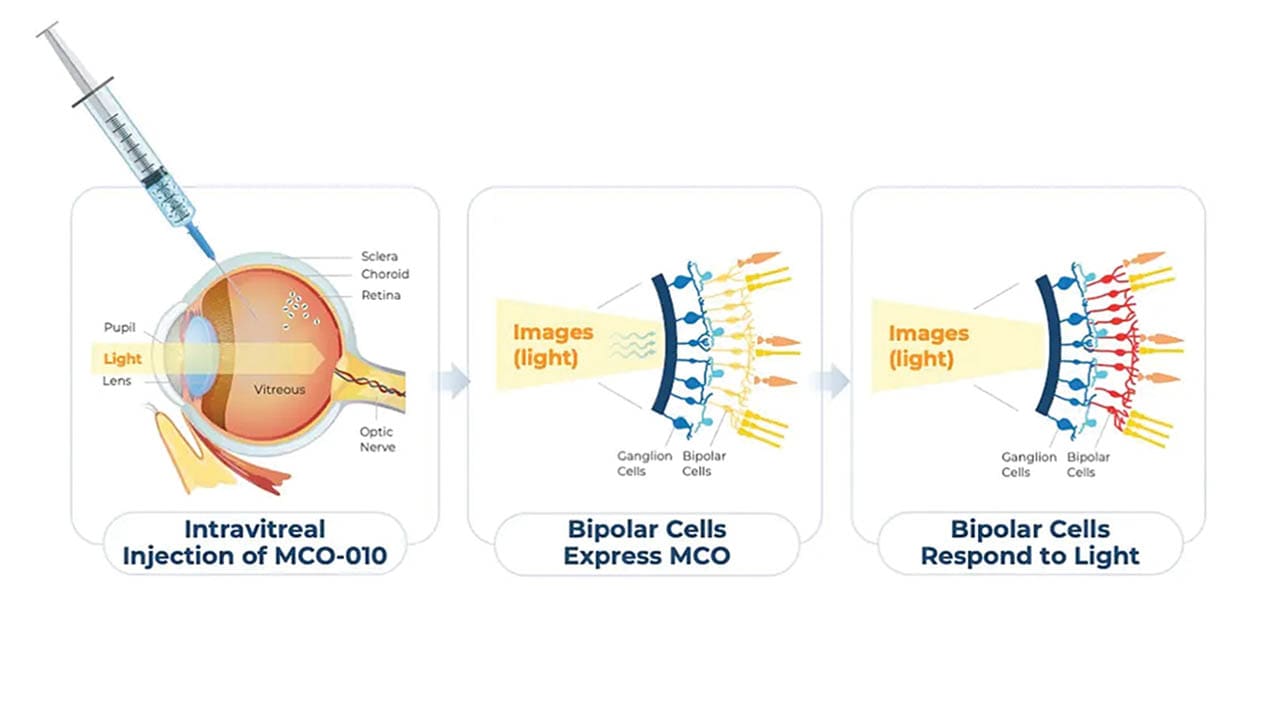 Sclera
Choroid
Retina
Pupil
Light
Lens
Vitreous
Optic Nerve

Intravitreal Injection of MCO-010

Images (light)
Ganglion Cells
Bipolar Cells

Bipolar Cells Express MCO

Images (light)
Ganglion Cells
Bipolar Cells

Bipolar Cells Respond to Light